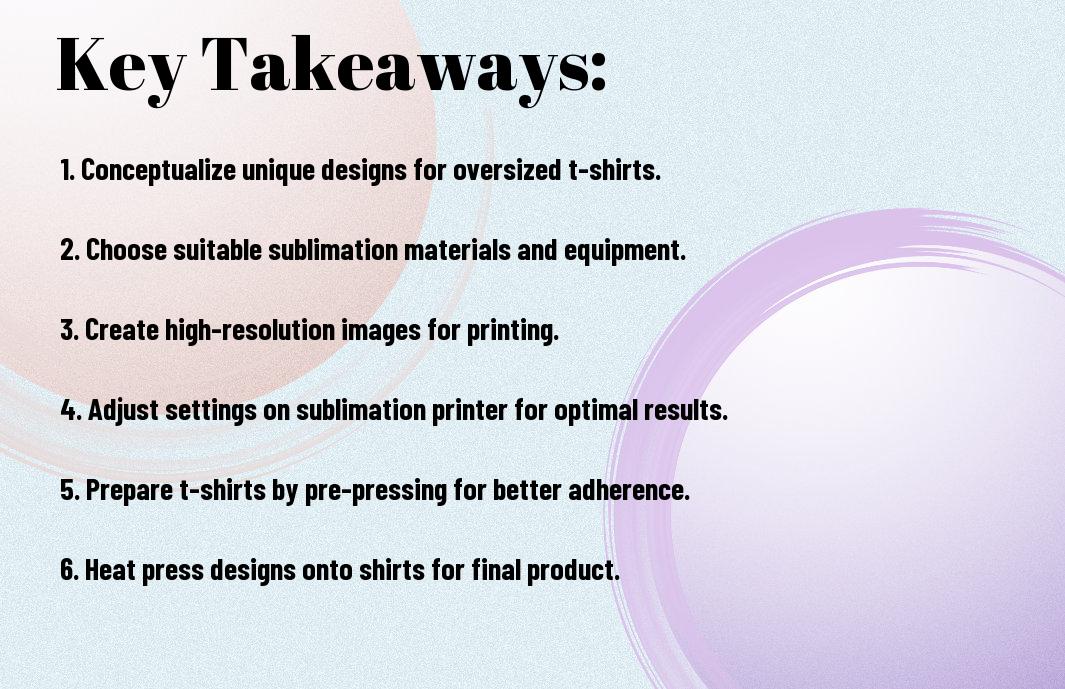 Key Takeaways:

1. Conceptualize unique designs for oversized t-shirts.

2. Choose suitable sublimation materials and equipment.

3. Create high-resolution images for printing.

4. Adjust settings on sublimation printer for optimal results.

5. Prepare t-shirts by pre-pressing for better adherence.

6. Heat press designs onto shirts for final product.